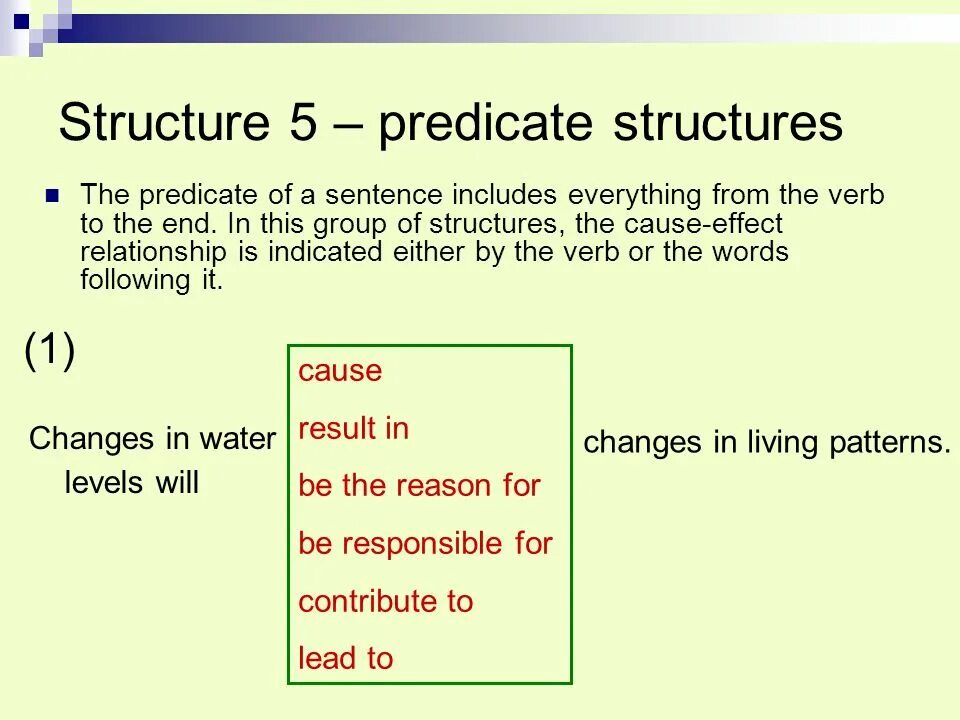 Structure 5 – predicate structures

The predicate of a sentence includes everything from the verb to the end. In this group of structures, the cause-effect relationship is indicated either by the verb or the words following it.

(1)

Changes in water levels will

cause
result in
be the reason for
be responsible for
contribute to
lead to

changes in living patterns.